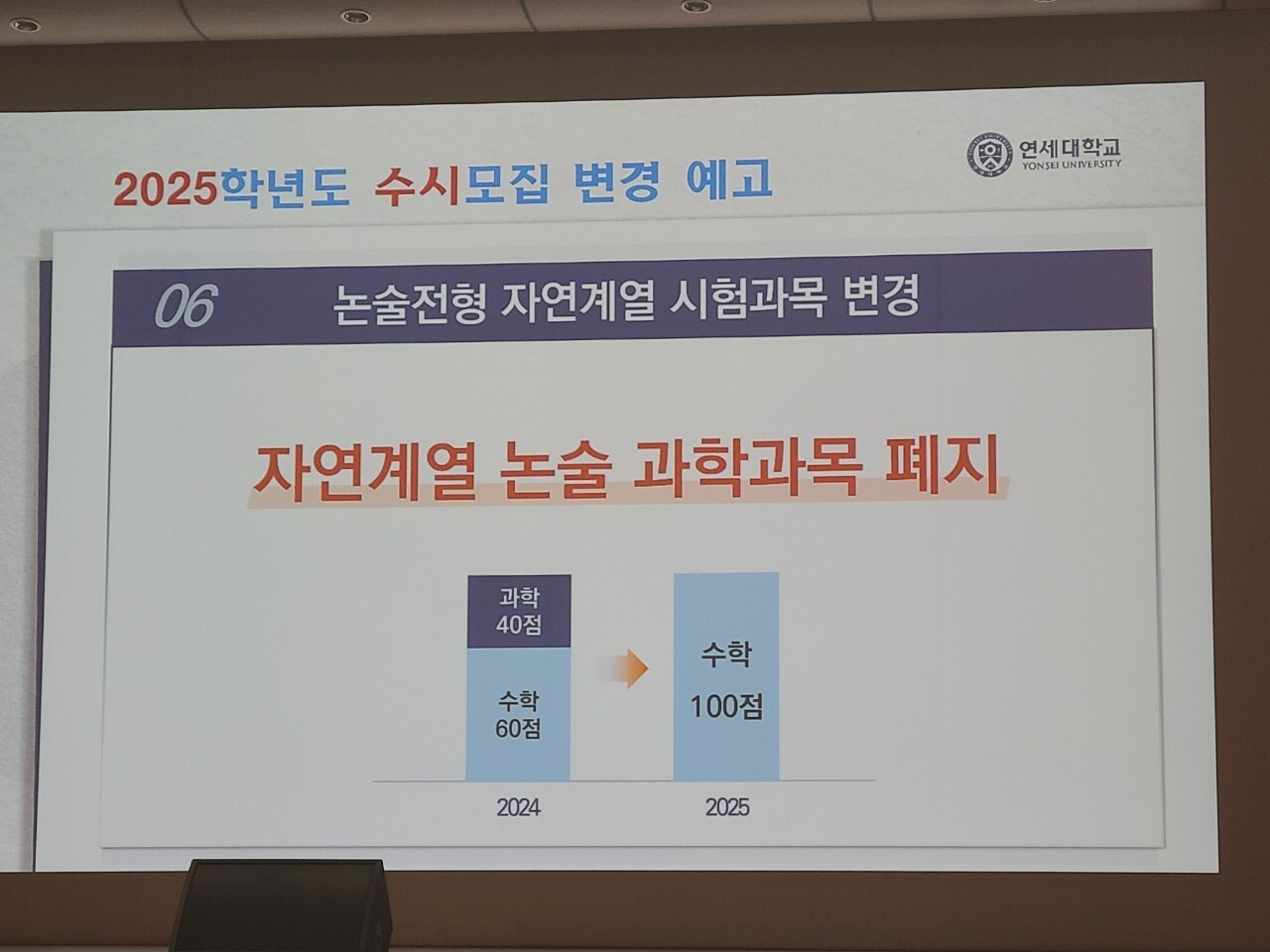 2025학년도 수시모집 변경 예고

연세대학교
YONSEI UNIVERSITY

06 논술전형 자연계열 시험과목 변경

자연계열 논술 과학과목 폐지

과학
40점

수학
60점

수학
100점

2024

2025